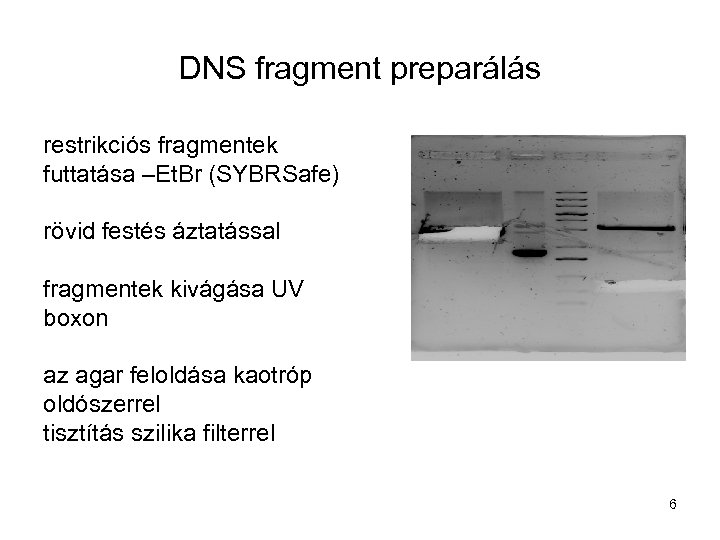 DNS fragment preparálás

restrikciós fragmentek futtatása –EtBr (SYBRSafe)

rövid festés áztatással

fragmentek kivágása UV boxon

az agar feloldása kaotróp oldószerrel
tisztítás szilika filterrel

6